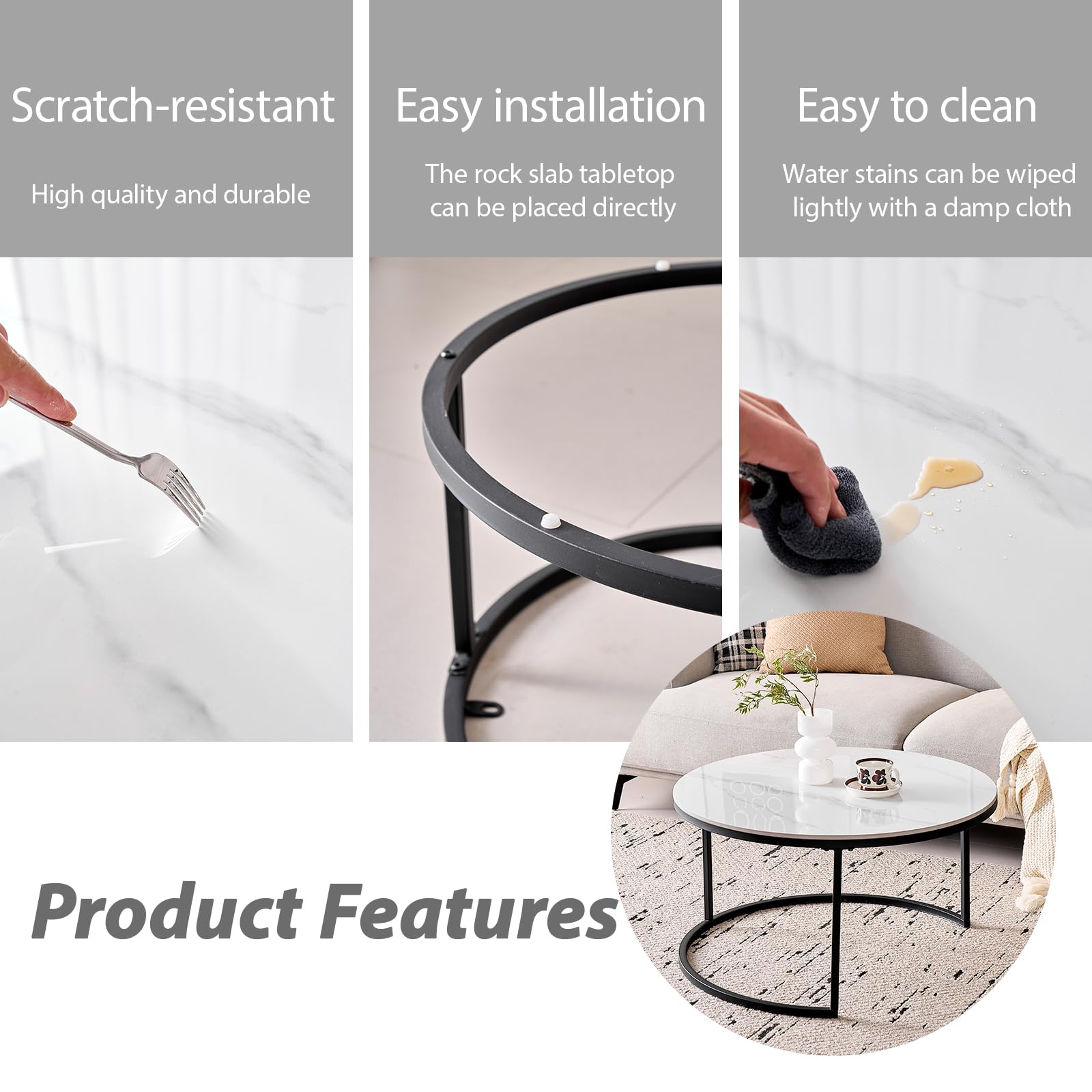 Scratch-resistant

High quality and durable

Easy installation

The rock slab tabletop can be placed directly

Easy to clean

Water stains can be wiped lightly with a damp cloth

Product Features